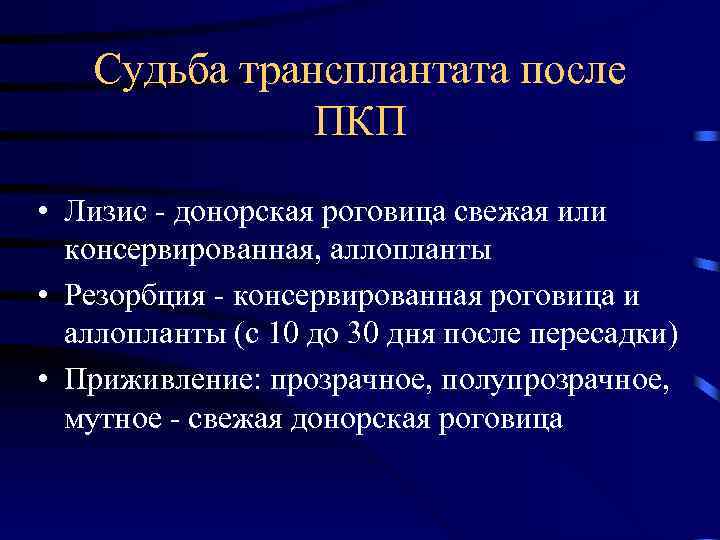 Судьба трансплантата после ПКП

• Лизис - донорская роговица свежая или консервированная, аллопланты
• Резорбция - консервированная роговица и аллопланты (с 10 до 30 дня после пересадки)
• Приживление: прозрачное, полупрозрачное, мутное - свежая донорская роговица